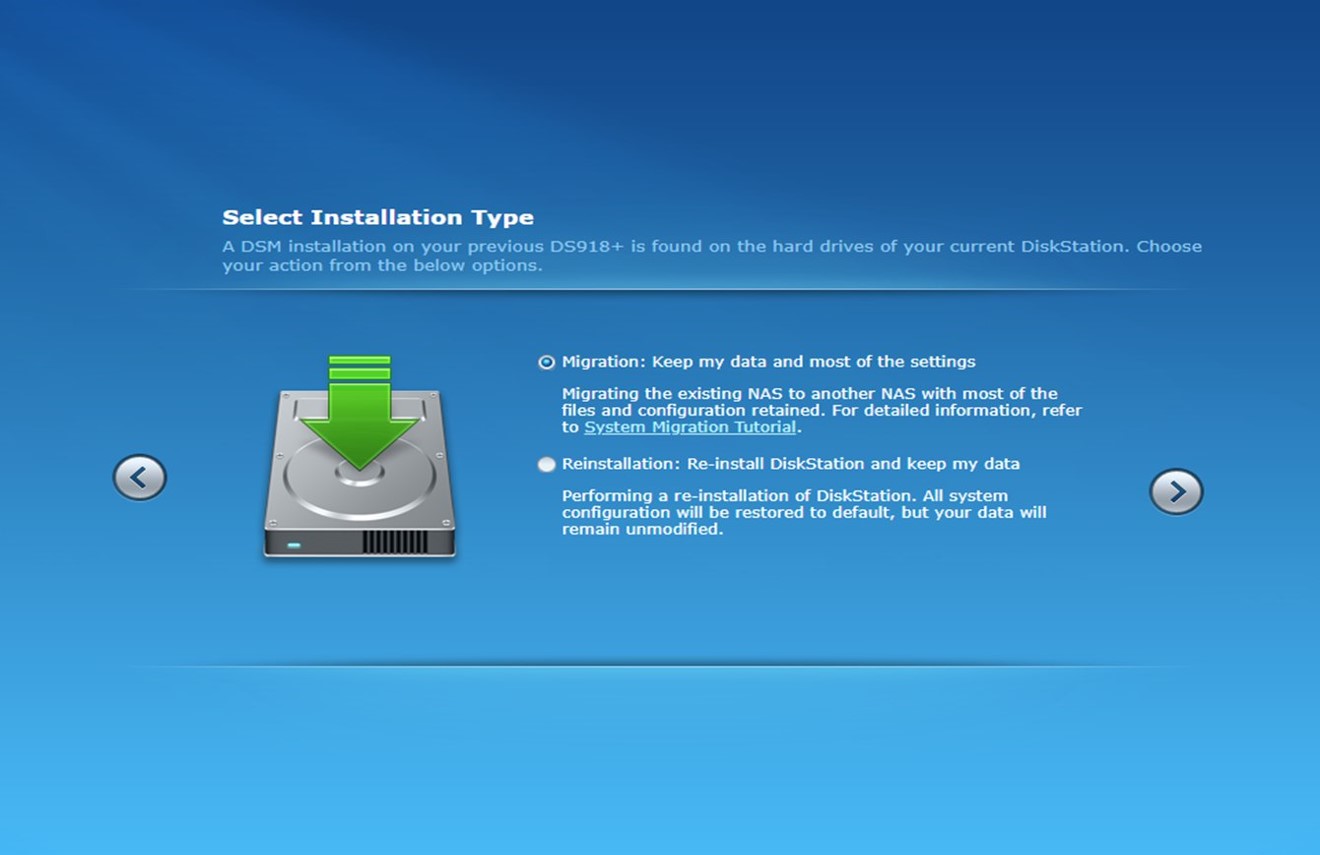 Select Installation Type

A DSM installation on your previous DS918+ is found on the hard drives of your current DiskStation. Choose your action from the below options.

Migration: Keep my data and most of the settings

Migrating the existing NAS to another NAS with most of the files and configuration retained. For detailed information, refer to System Migration Tutorial.

Reinstallation: Re-install DiskStation and keep my data

Performing a re-installation of DiskStation. All system configuration will be restored to default, but your data will remain unmodified.